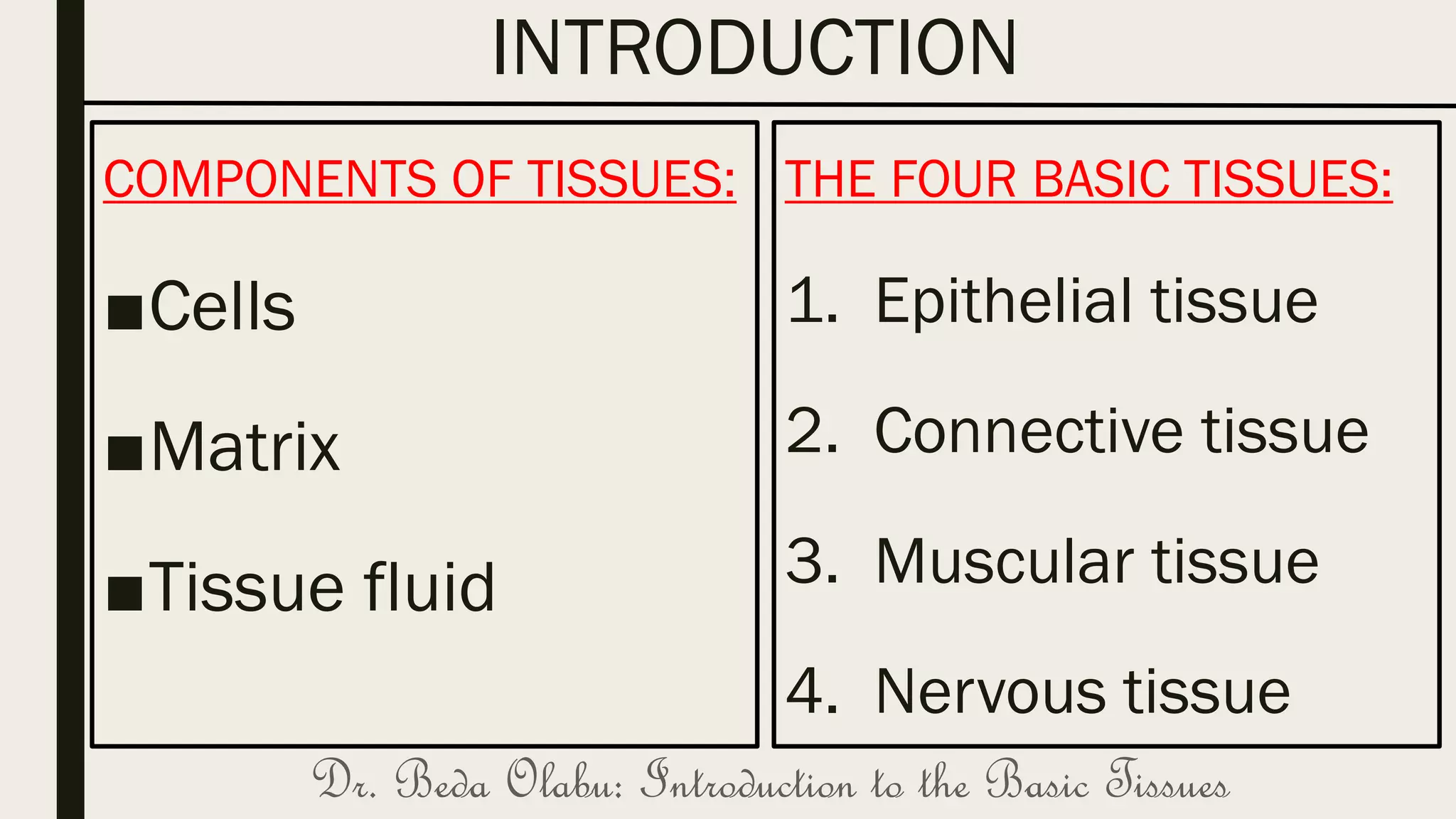 INTRODUCTION

COMPONENTS OF TISSUES:

■ Cells

■ Matrix

■ Tissue fluid

THE FOUR BASIC TISSUES:

1. Epithelial tissue

2. Connective tissue

3. Muscular tissue

4. Nervous tissue

Dr. Beda Olabu: Introduction to the Basic Tissues